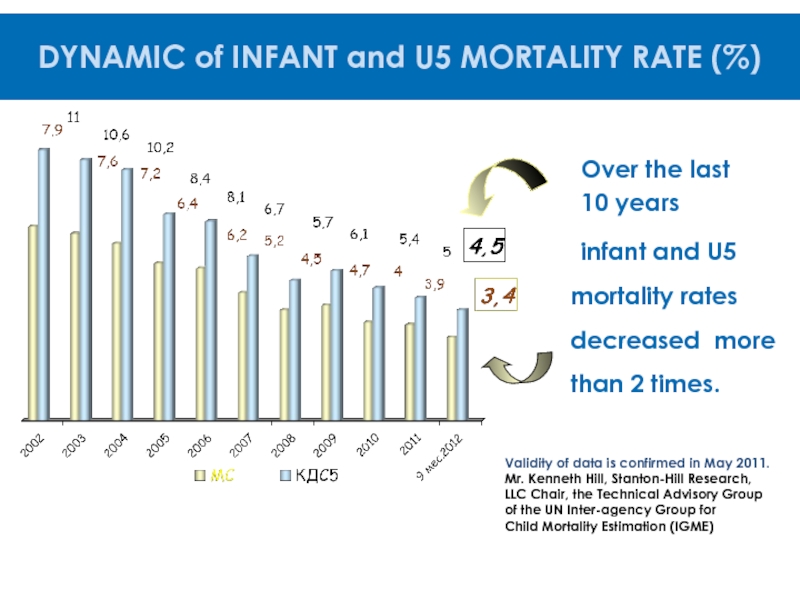 DYNAMIC of INFANT and U5 MORTALITY RATE (%)

7,9
11
10,6
7,6
10,2
7,2
8,4
6,4
8,1
6,2
6,7
5,2
5,7
4,5
6,1
4,7
5,4
4
5
3,9
4,5
3,4

2002
2003
2004
2005
2006
2007
2008
2009
2010
2011
9 мес.2012

МС
КДС5

Over the last 10 years

infant and U5 mortality rates decreased more than 2 times.

Validity of data is confirmed in May 2011.
Mr. Kenneth Hill, Stanton-Hill Research, LLC Chair, the Technical Advisory Group of the UN Inter-agency Group for Child Mortality Estimation (IGME)